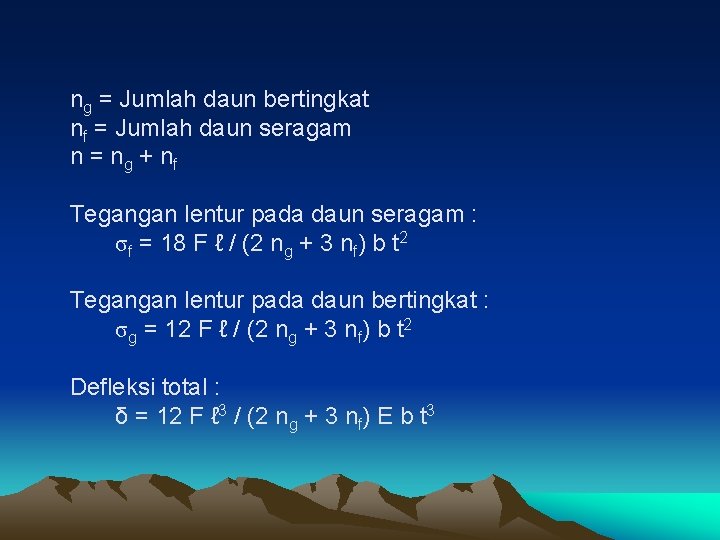 $n_g$ = Jumlah daun bertingkat
$n_f$ = Jumlah daun seragam
$n = n_g + n_f$

Tegangan lentur pada daun seragam :
$\sigma_f = 18 F \ell / (2 n_g + 3 n_f) b t^2$

Tegangan lentur pada daun bertingkat :
$\sigma_g = 12 F \ell / (2 n_g + 3 n_f) b t^2$

Defleksi total :
$\delta = 12 F \ell^3 / (2 n_g + 3 n_f) E b t^3$